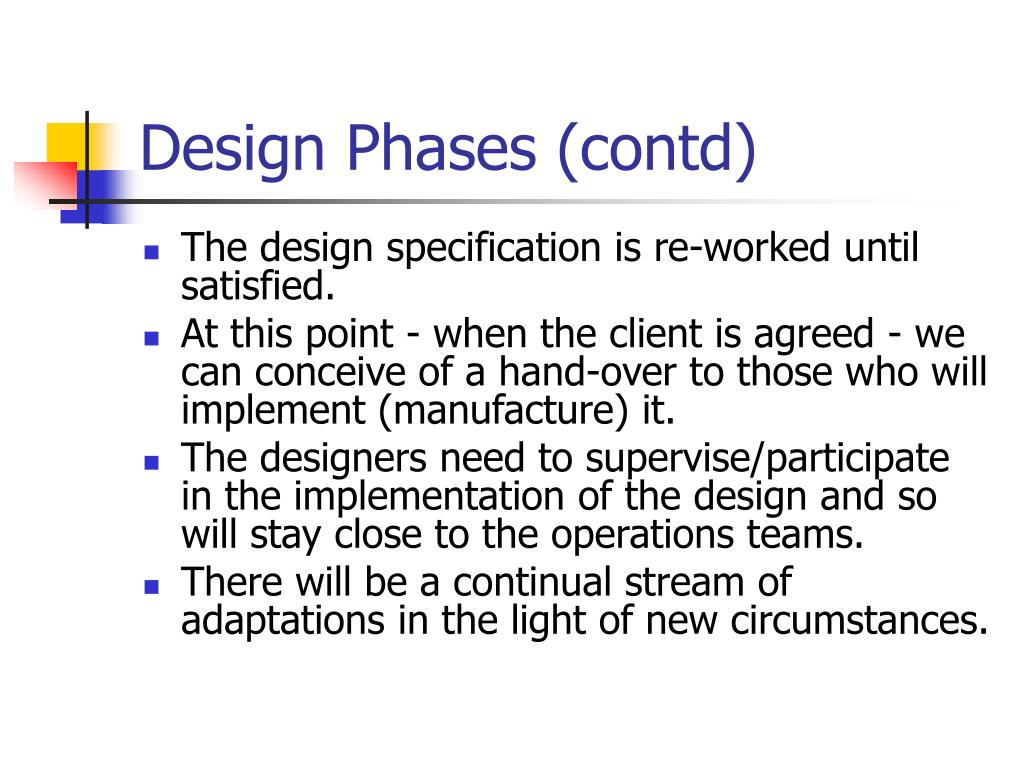 Design Phases (contd)

- The design specification is re-worked until satisfied.
- At this point - when the client is agreed - we can conceive of a hand-over to those who will implement (manufacture) it.
- The designers need to supervise/participate in the implementation of the design and so will stay close to the operations teams.
- There will be a continual stream of adaptations in the light of new circumstances.